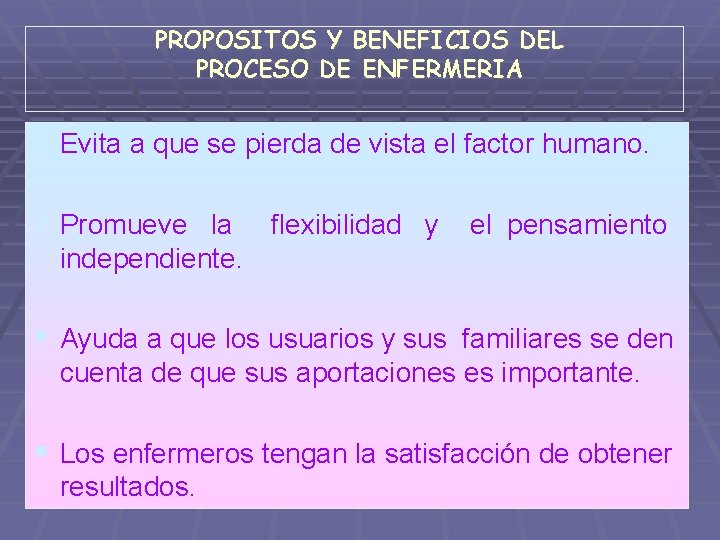 PROPOSITOS Y BENEFICIOS DEL PROCESO DE ENFERMERIA

Evita a que se pierda de vista el factor humano.

Promueve la flexibilidad y el pensamiento independiente.

Ayuda a que los usuarios y sus familiares se den cuenta de que sus aportaciones es importante.

Los enfermeros tengan la satisfacción de obtener resultados.